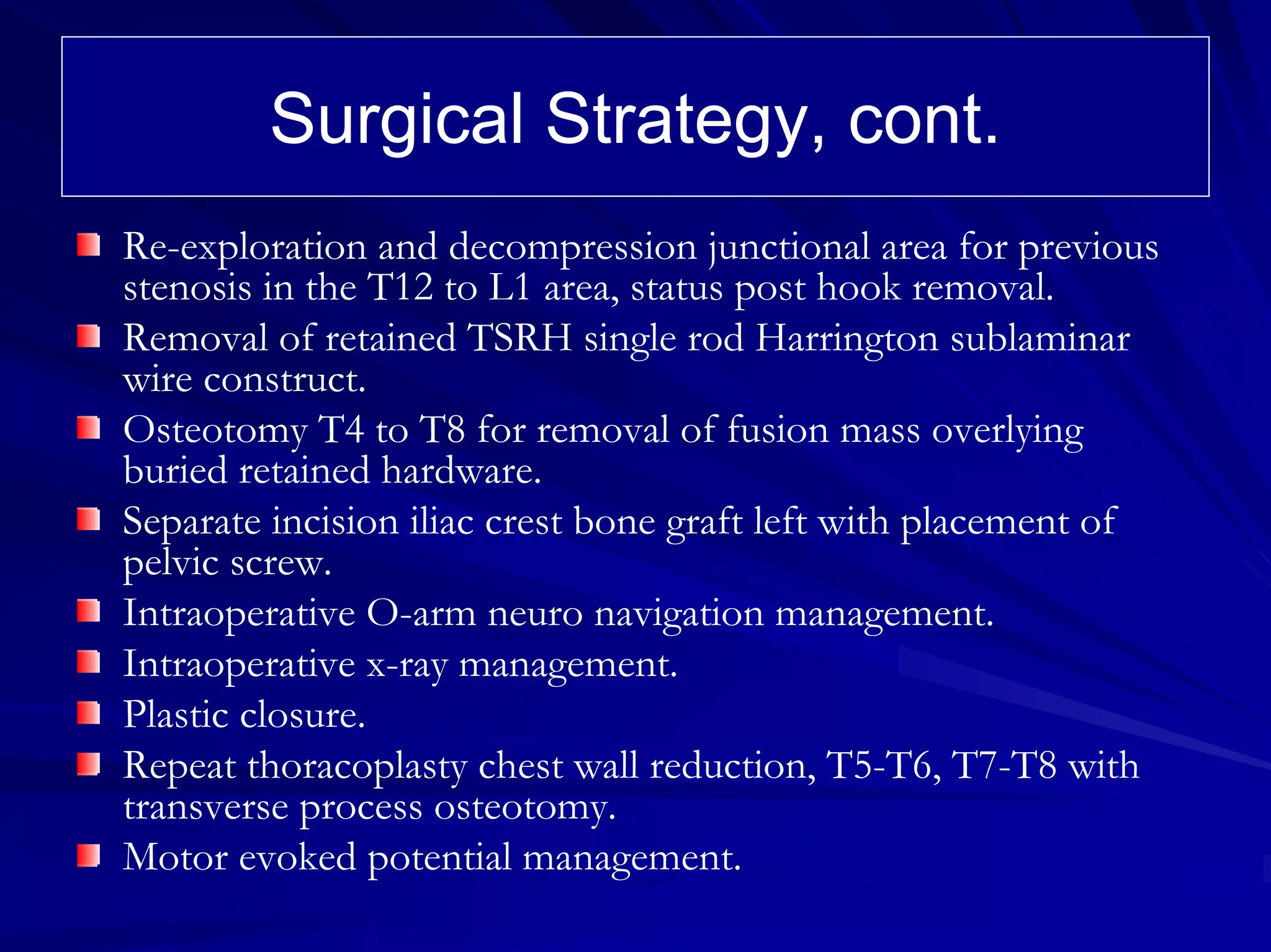 Surgical Strategy, cont.

Re-exploration and decompression junctional area for previous stenosis in the T12 to L1 area, status post hook removal.

Removal of retained TSRH single rod Harrington sublaminar wire construct.

Osteotomy T4 to T8 for removal of fusion mass overlying buried retained hardware.

Separate incision iliac crest bone graft left with placement of pelvic screw.

Intraoperative O-arm neuro navigation management.

Intraoperative x-ray management.

Plastic closure.

Repeat thoracoplasty chest wall reduction, T5-T6, T7-T8 with transverse process osteotomy.

Motor evoked potential management.